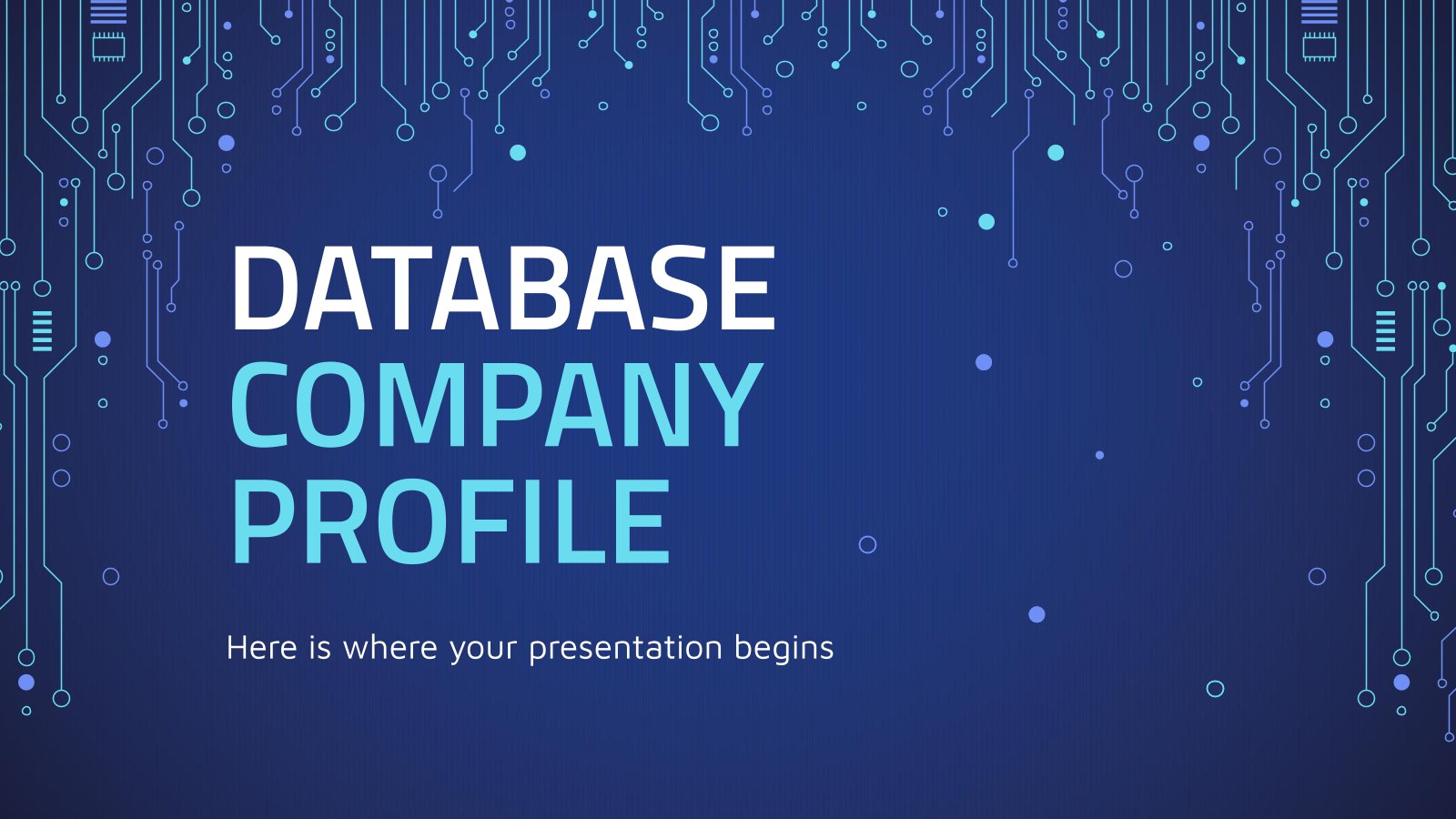 DATABASE COMPANY PROFILE

Here is where your presentation begins